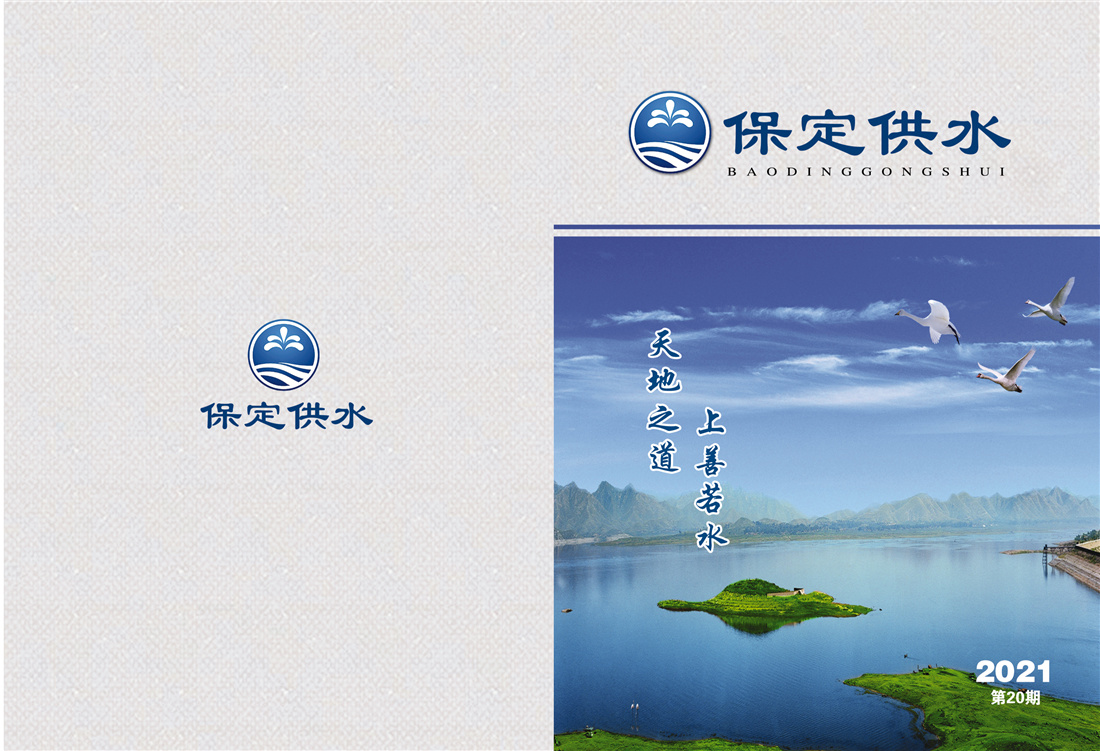 保定供水

保定供水
BAODINGGONGSHUI

天地之道

上善若水

2021
第20期